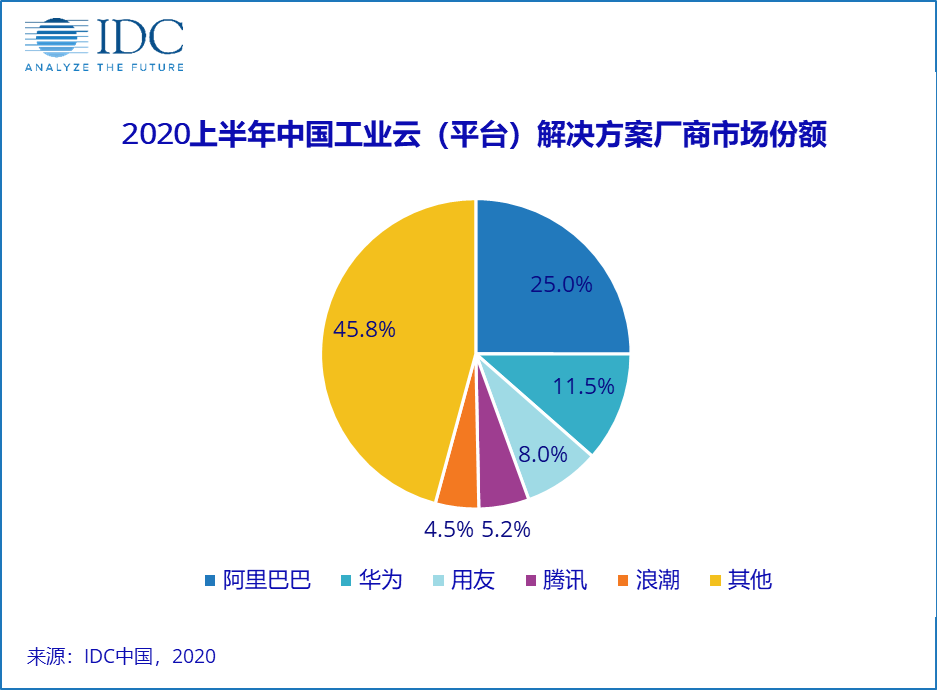 IDC
ANALYZE THE FUTURE

2020上半年中国工业云（平台）解决方案厂商市场份额

25.0%
11.5%
8.0%
5.2%
4.5%
45.8%

阿里巴巴 华为 用友 腾讯 浪潮 其他

来源：IDC中国，2020